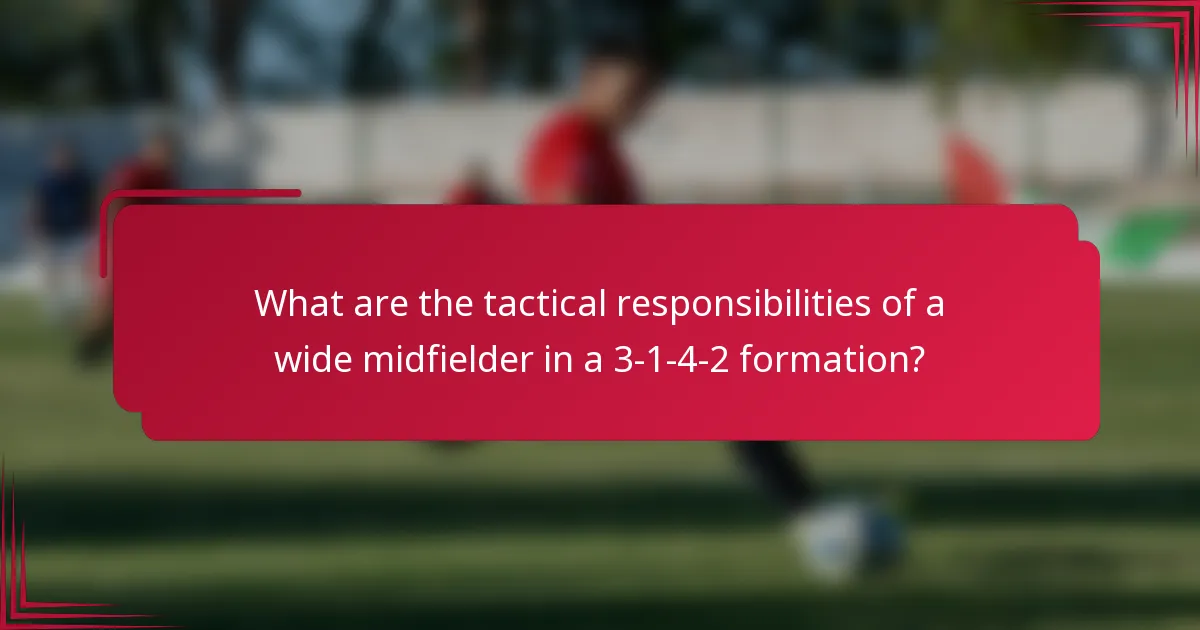 What are the tactical responsibilities of a wide midfielder in a 3-1-4-2 formation?